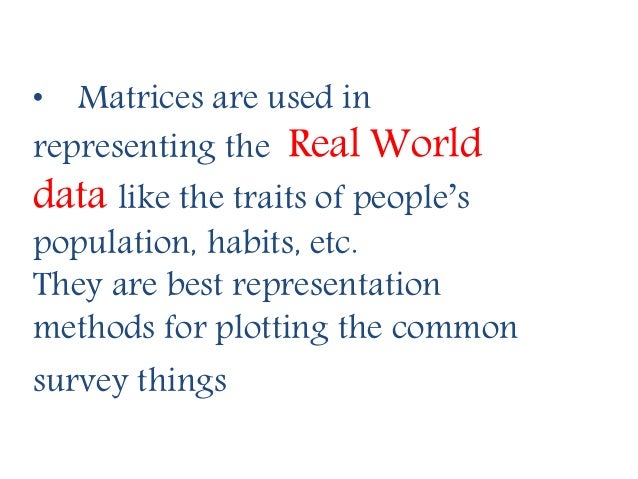 • Matrices are used in representing the Real World data like the traits of people's population, habits, etc.
They are best representation methods for plotting the common survey things